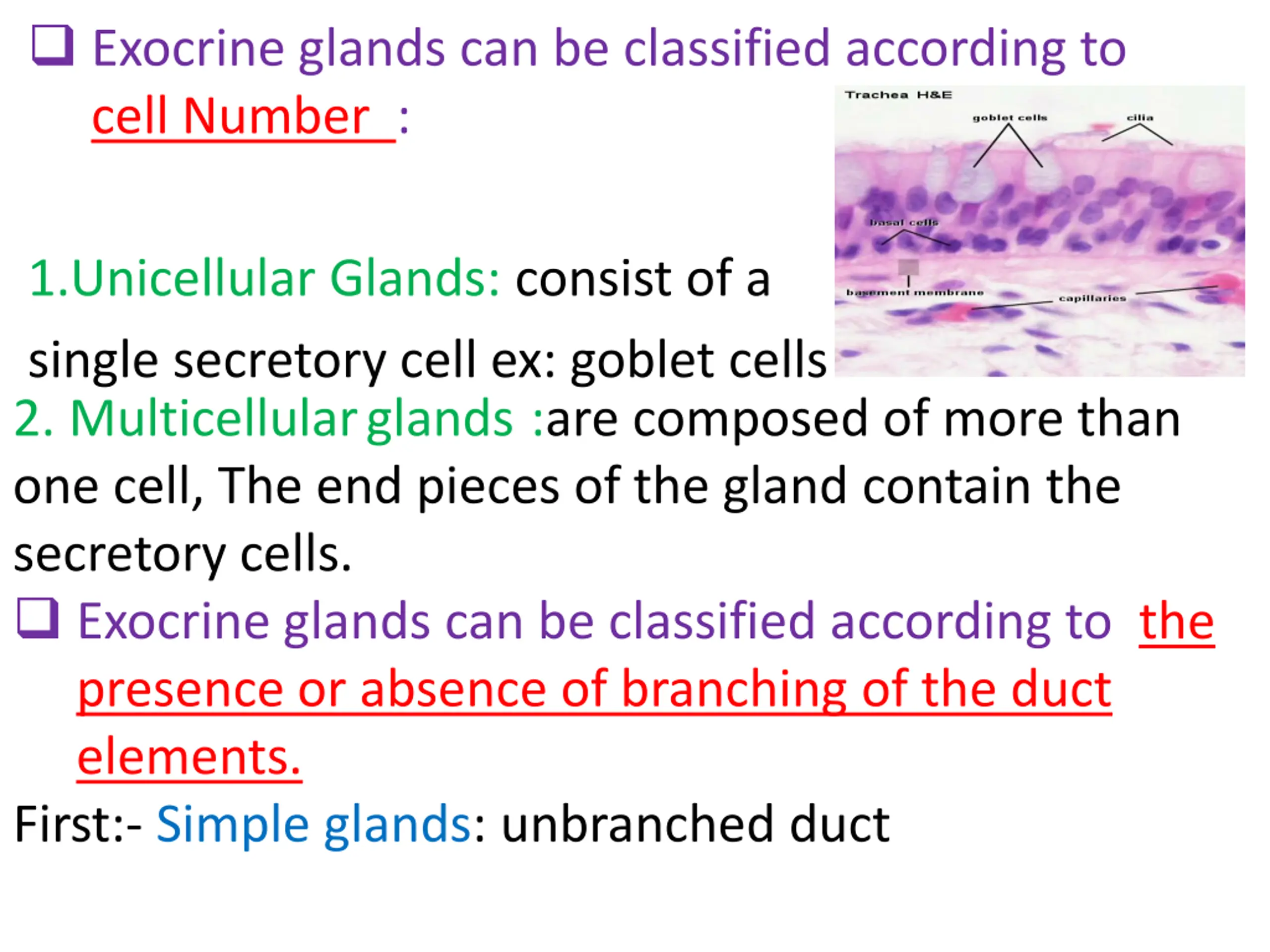 ❑ Exocrine glands can be classified according to cell Number :

Trachea H&E

goblet cells

cilia

basal cells

basement membrane

capillaries

1.Unicellular Glands: consist of a single secretory cell ex: goblet cells

2. Multicellular glands :are composed of more than one cell, The end pieces of the gland contain the secretory cells.

❑ Exocrine glands can be classified according to the presence or absence of branching of the duct elements.

First:- Simple glands: unbranched duct